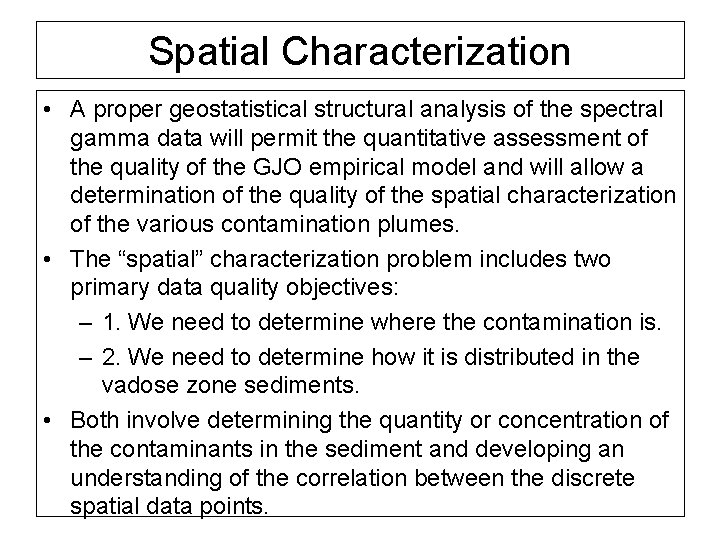 Spatial Characterization

• A proper geostatistical structural analysis of the spectral gamma data will permit the quantitative assessment of the quality of the GJO empirical model and will allow a determination of the quality of the spatial characterization of the various contamination plumes.

• The “spatial” characterization problem includes two primary data quality objectives:

– 1. We need to determine where the contamination is.

– 2. We need to determine how it is distributed in the vadose zone sediments.

• Both involve determining the quantity or concentration of the contaminants in the sediment and developing an understanding of the correlation between the discrete spatial data points.